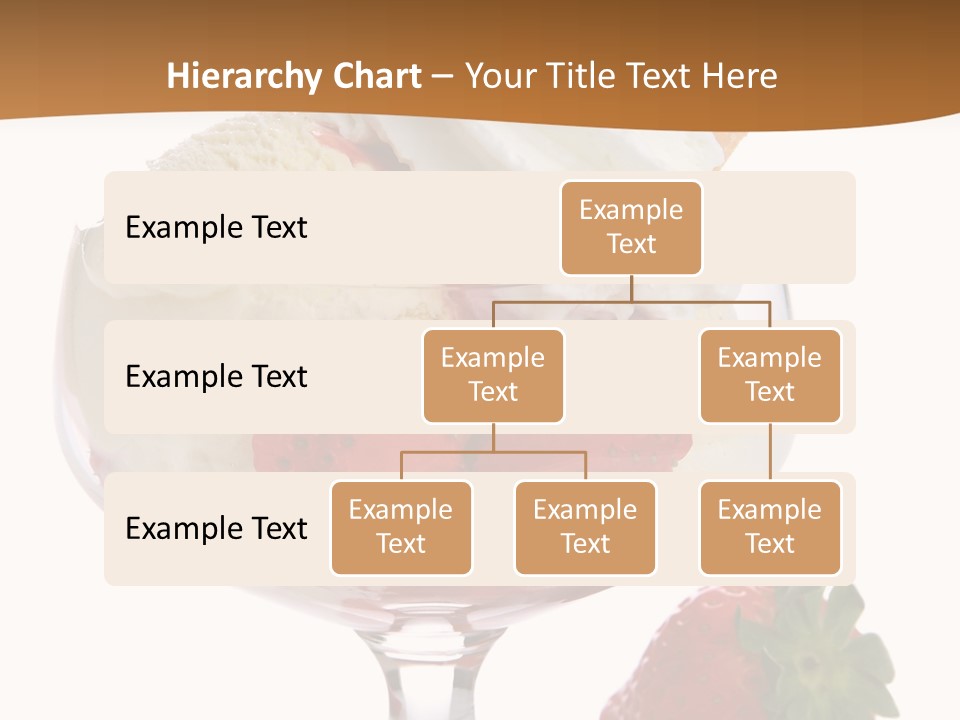 Hierarchy Chart – Your Title Text Here

Example Text

Example Text

Example Text

Example Text

Example Text

Example Text

Example Text

Example Text

Example Text